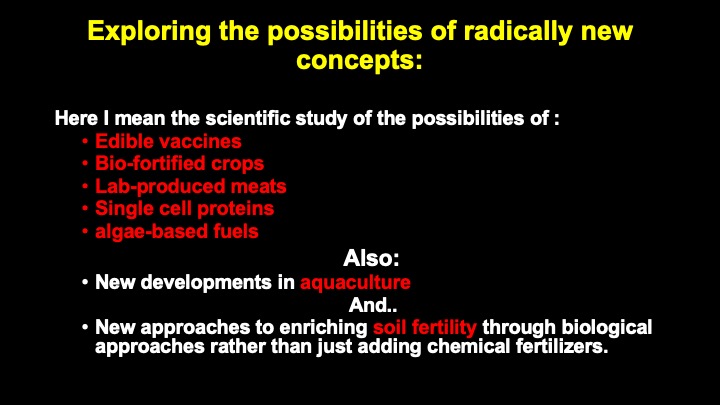 Exploring the possibilities of radically new concepts:

Here I mean the scientific study of the possibilities of :
• Edible vaccines
• Bio-fortified crops
• Lab-produced meats
• Single cell proteins
• algae-based fuels

Also:
• New developments in aquaculture

And..
• New approaches to enriching soil fertility through biological approaches rather than just adding chemical fertilizers.